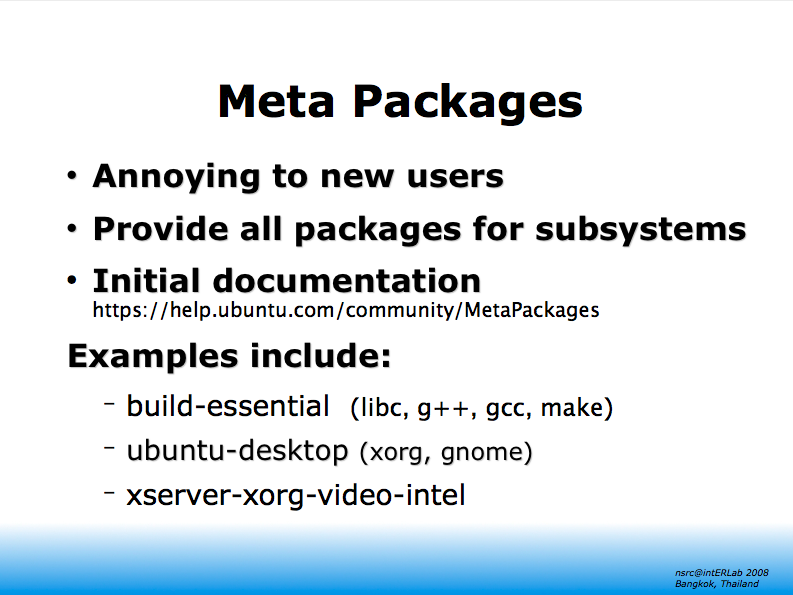 Meta Packages

• Annoying to new users
• Provide all packages for subsystems
• Initial documentation
https://help.ubuntu.com/community/MetaPackages

Examples include:

– build-essential (libc, g++, gcc, make)
– ubuntu-desktop (xorg, gnome)
– xserver-xorg-video-intel

nsrc@intERLab 2008
Bangkok, Thailand